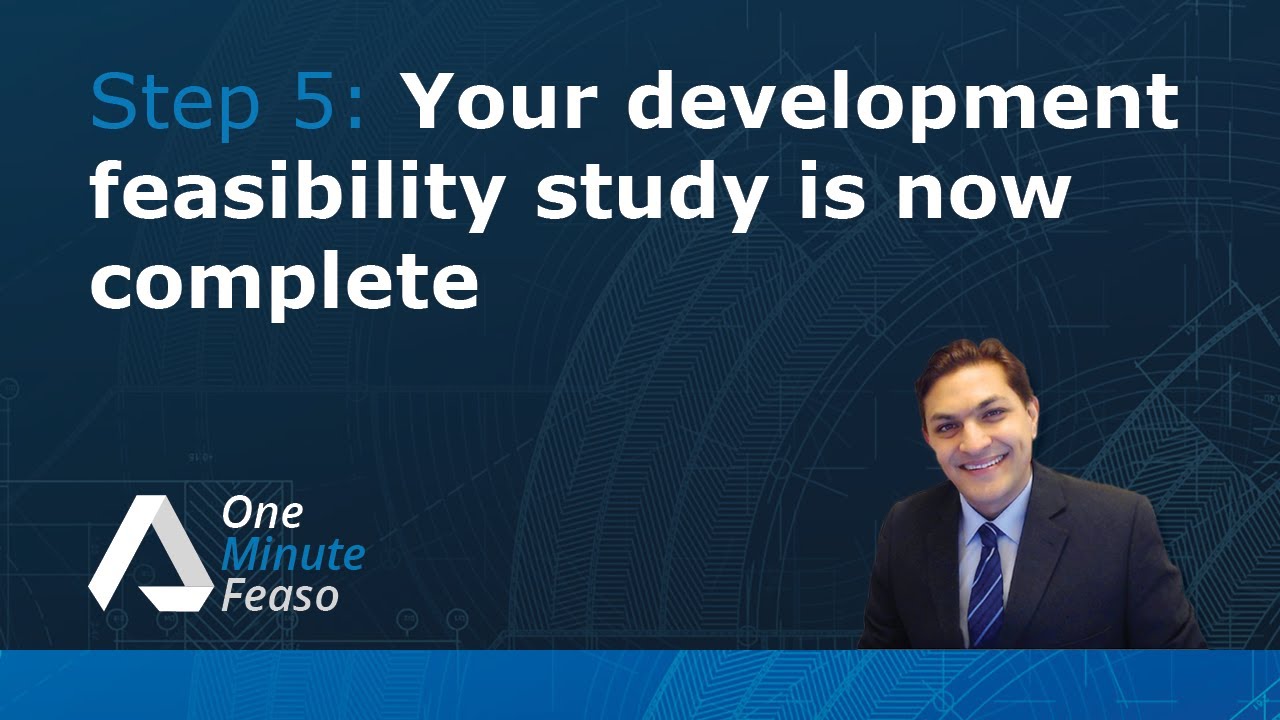 Step 5: Your development feasibility study is now complete

One
Minute
Feaso